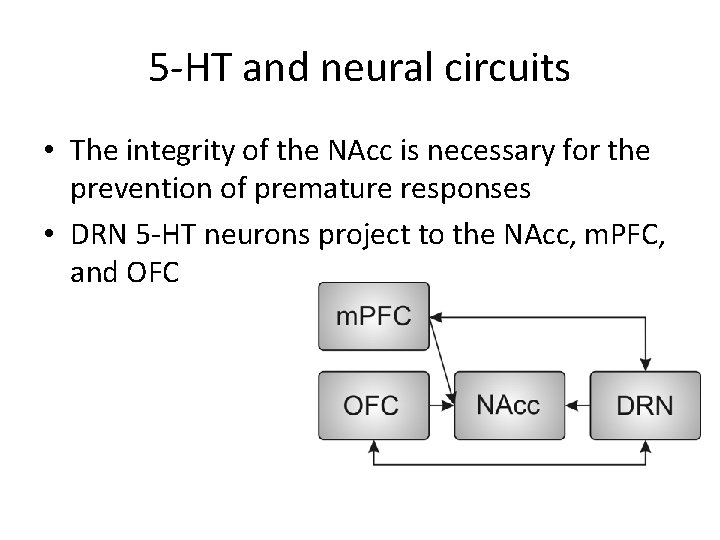 5-HT and neural circuits

• The integrity of the NAcc is necessary for the prevention of premature responses
• DRN 5-HT neurons project to the NAcc, mPFC, and OFC

mPFC

OFC

NAcc

DRN